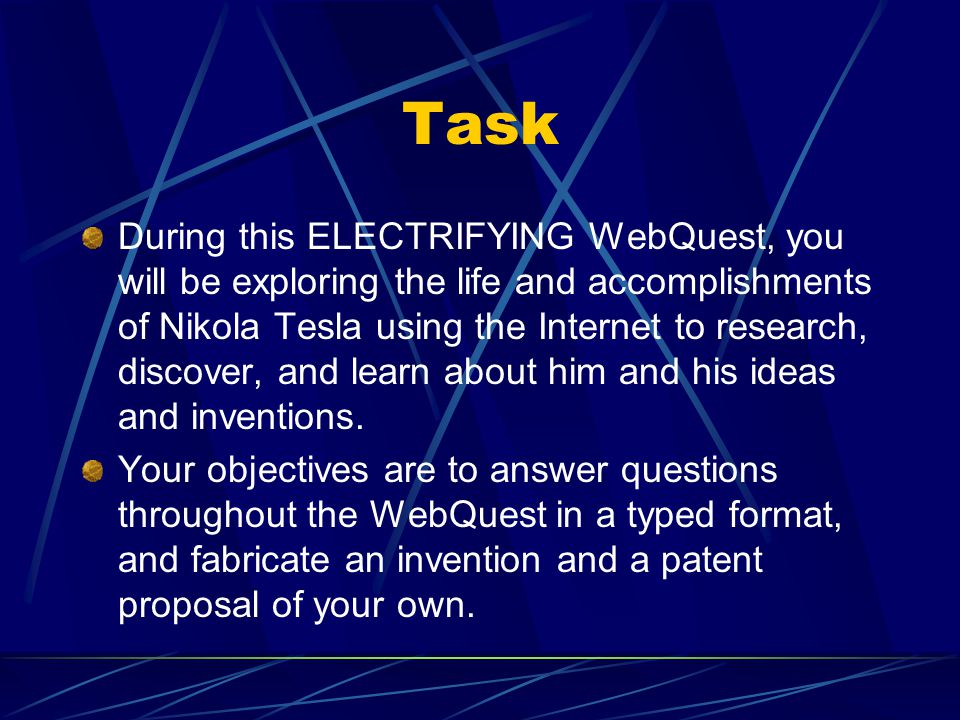 Task

During this ELECTRIFYING WebQuest, you will be exploring the life and accomplishments of Nikola Tesla using the Internet to research, discover, and learn about him and his ideas and inventions.

Your objectives are to answer questions throughout the WebQuest in a typed format, and fabricate an invention and a patent proposal of your own.